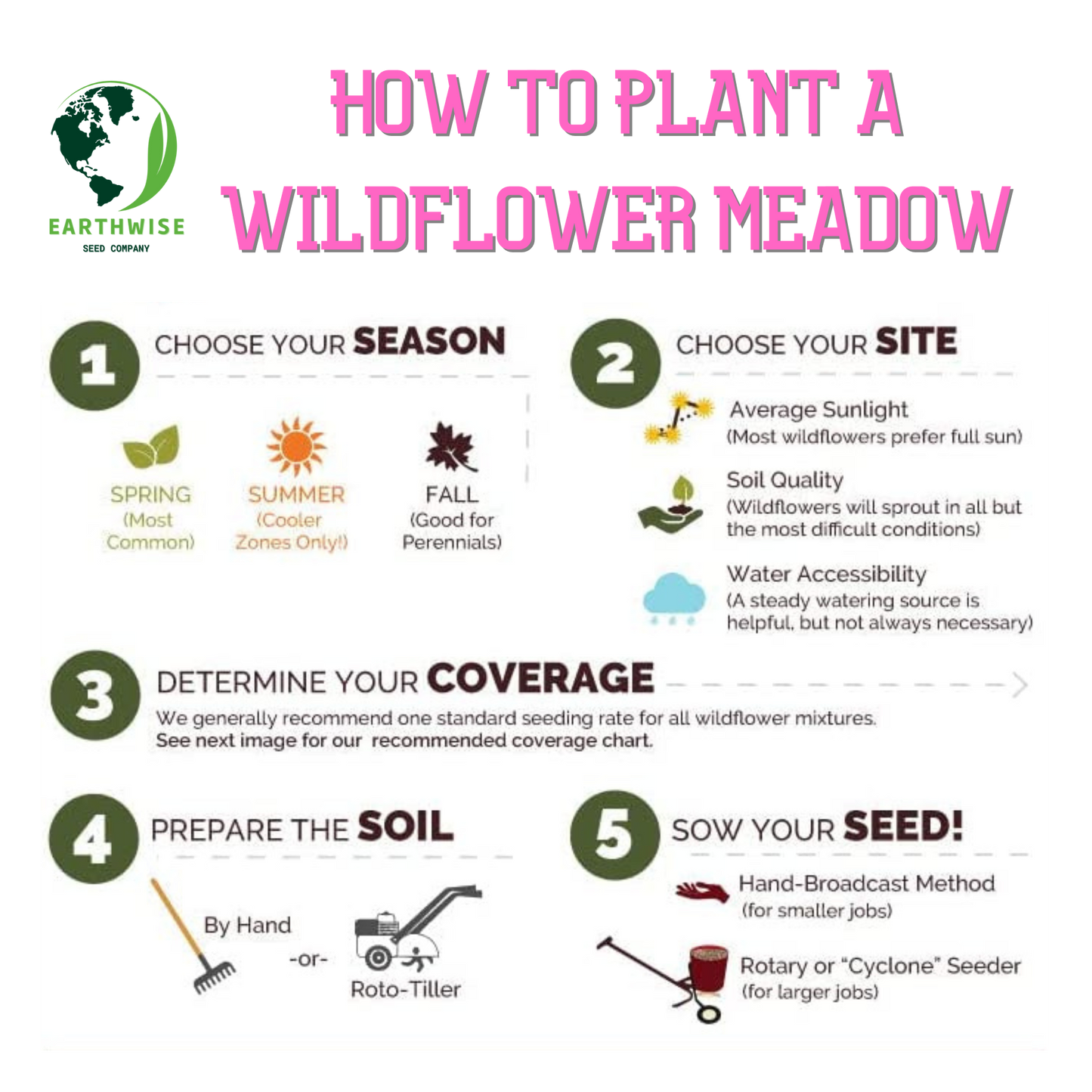 EARTHWISE
SEED COMPANY

HOW TO PLANT A WILDFLOWER MEADOW

1 CHOOSE YOUR SEASON

SPRING (Most Common)

SUMMER (Cooler Zones Only!)

FALL (Good for Perennials)

2 CHOOSE YOUR SITE

Average Sunlight
(Most wildflowers prefer full sun)

Soil Quality
(Wildflowers will sprout in all but the most difficult conditions)

Water Accessibility
(A steady watering source is helpful, but not always necessary)

3 DETERMINE YOUR COVERAGE

We generally recommend one standard seeding rate for all wildflower mixtures.
See next image for our recommended coverage chart.

4 PREPARE THE SOIL

By Hand

-or-

Roto-Tiller

5 SOW YOUR SEED!

Hand-Broadcast Method
(for smaller jobs)

Rotary or "Cyclone" Seeder
(for larger jobs)